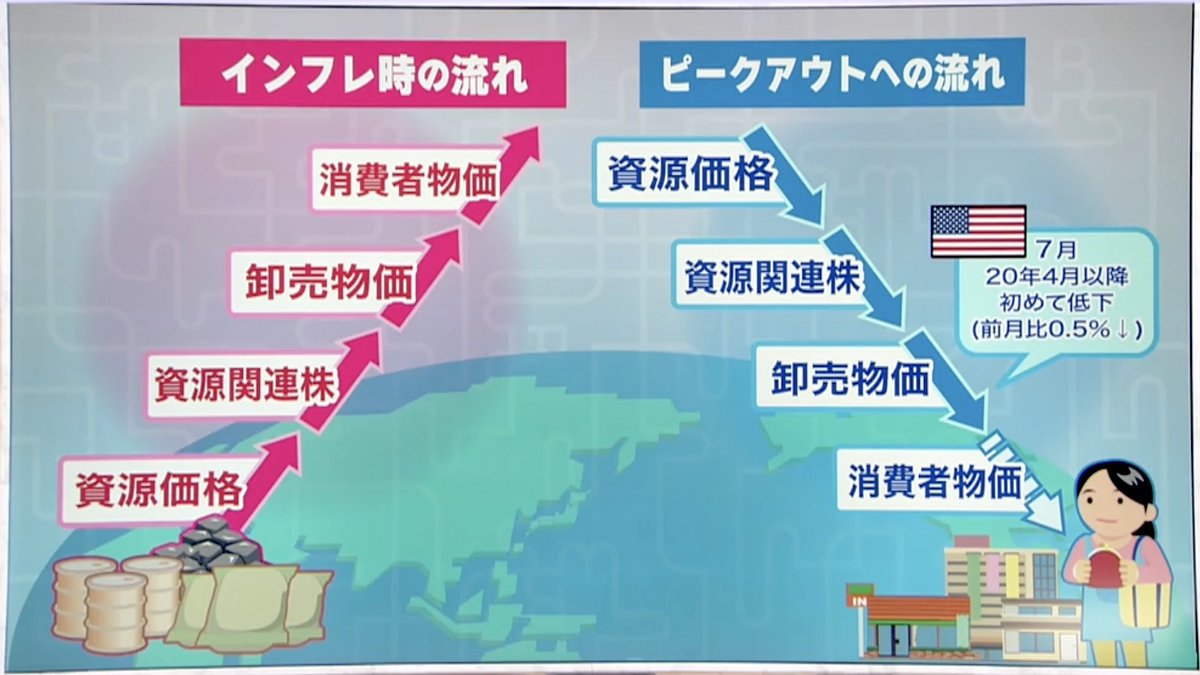 インフレ時の流れ

消費者物価

卸売物価

資源関連株

資源価格

ピークアウトへの流れ

資源価格

資源関連株

卸売物価

消費者物価

7月
20年4月以降
初めて低下
(前月比0.5%↓)

IN